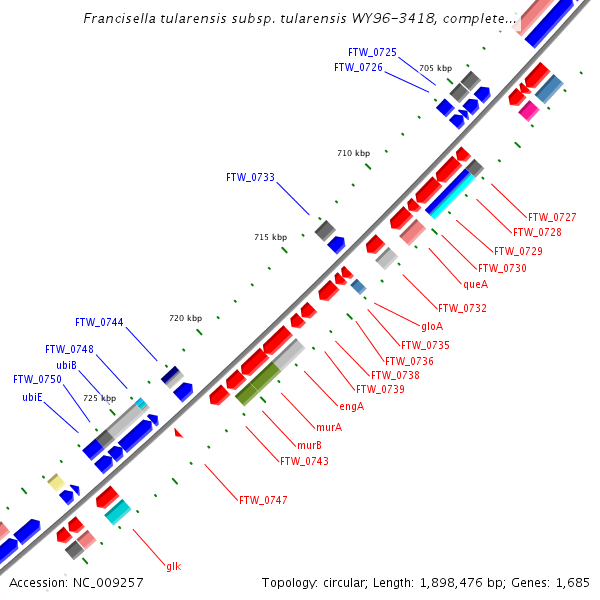 Francisella tularensis subsp. tularensis WY96-3418, complete...

FTW_0725
FTW_0726
705 kbp
710 kbp
FTW_0733
715 kbp
720 kbp
FTW_0744
FTW_0748
ubiB
FTW_0750
ubiE
725 kbp
FTW_0727
FTW_0728
FTW_0729
FTW_0730
queA
FTW_0732
gloA
FTW_0735
FTW_0736
FTW_0738
FTW_0739
engA
murA
murB
FTW_0743
FTW_0747
glk

Accession: NC_009257
Topology: circular; Length: 1,898,476 bp; Genes: 1,685